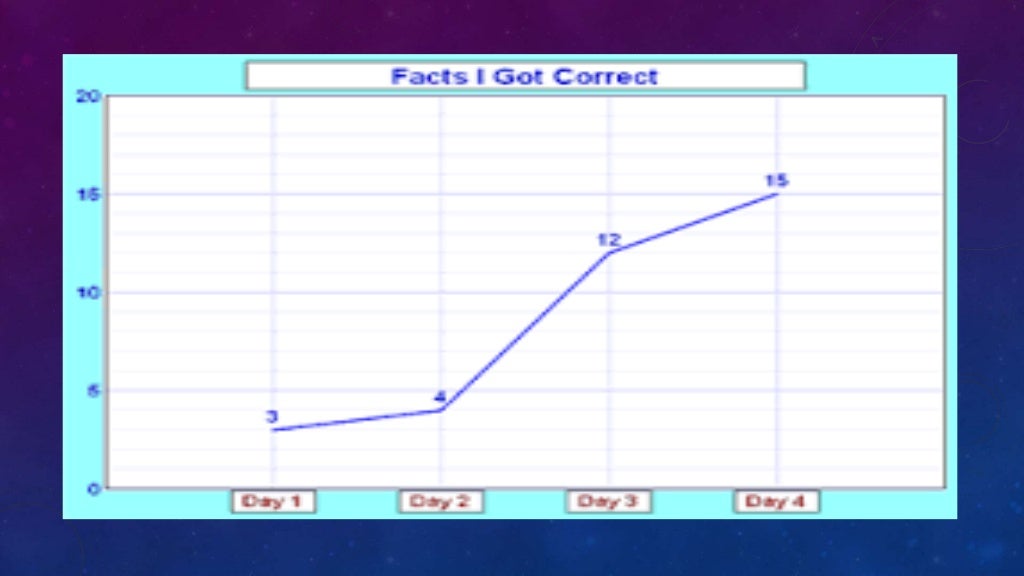 Facts I Got Correct

20
15
10
5
0

3
4
12
15

Day 1
Day 2
Day 3
Day 4